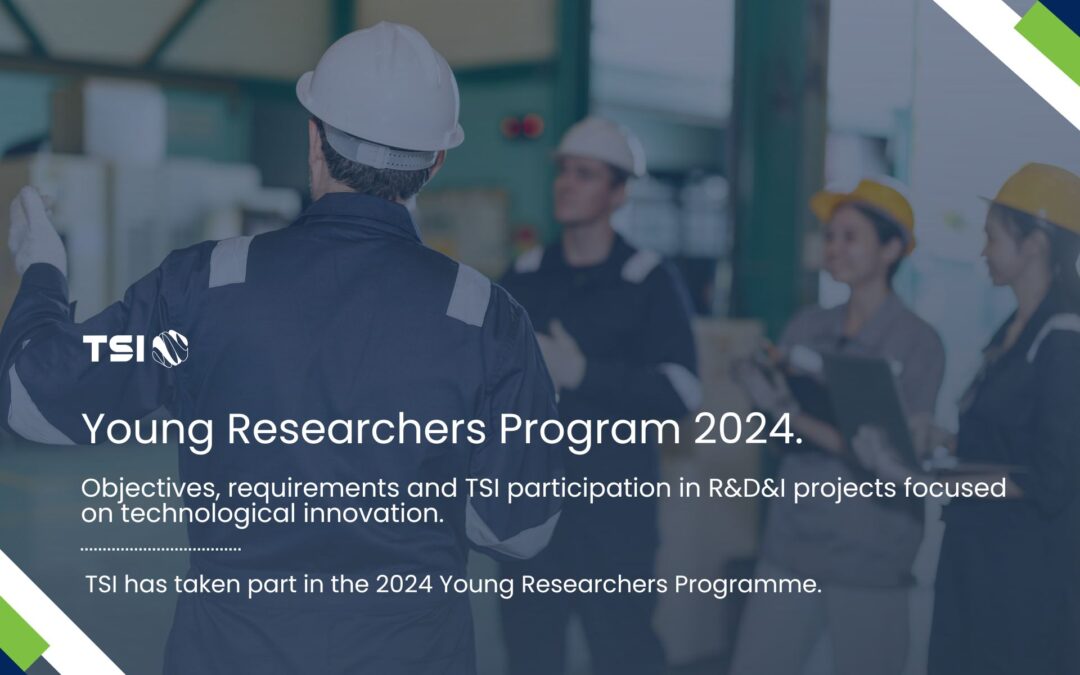 TSI

Young Researchers Program 2024.

Objectives, requirements and TSI participation in R&D&I projects focused on technological innovation.

TSI has taken part in the 2024 Young Researchers Programme.